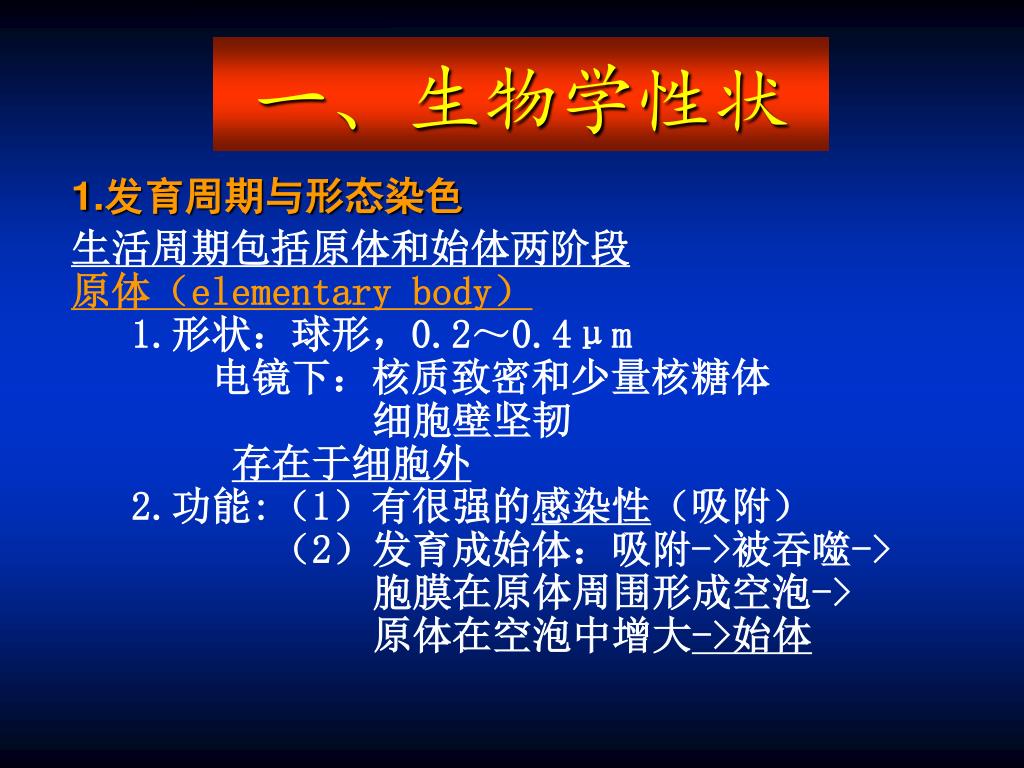 一、生物学性状

1.发育周期与形态染色

生活周期包括原体和始体两阶段
原体（elementary body）
1.形状：球形，0.2～0.4μm
电镜下：核质致密和少量核糖体
细胞壁坚韧
存在于细胞外
2.功能:（1）有很强的感染性（吸附）
（2）发育成始体：吸附->被吞噬->
胞膜在原体周围形成空泡->
原体在空泡中增大->始体